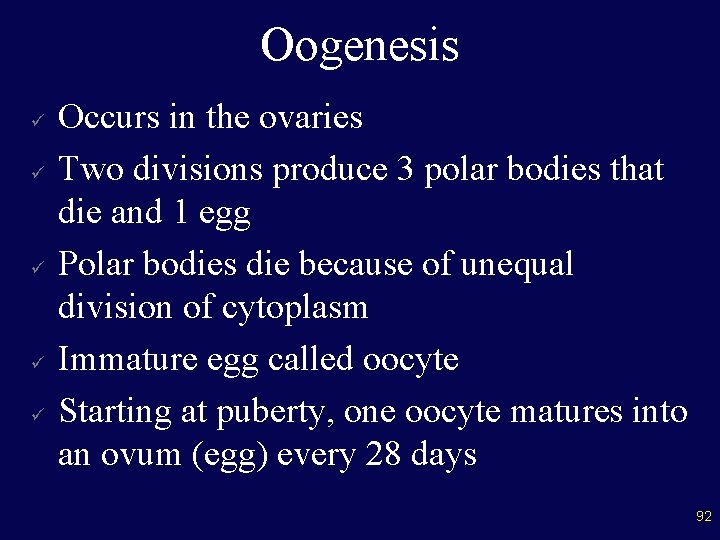 Oogenesis

✓ Occurs in the ovaries

✓ Two divisions produce 3 polar bodies that die and 1 egg

✓ Polar bodies die because of unequal division of cytoplasm

✓ Immature egg called oocyte

✓ Starting at puberty, one oocyte matures into an ovum (egg) every 28 days

92